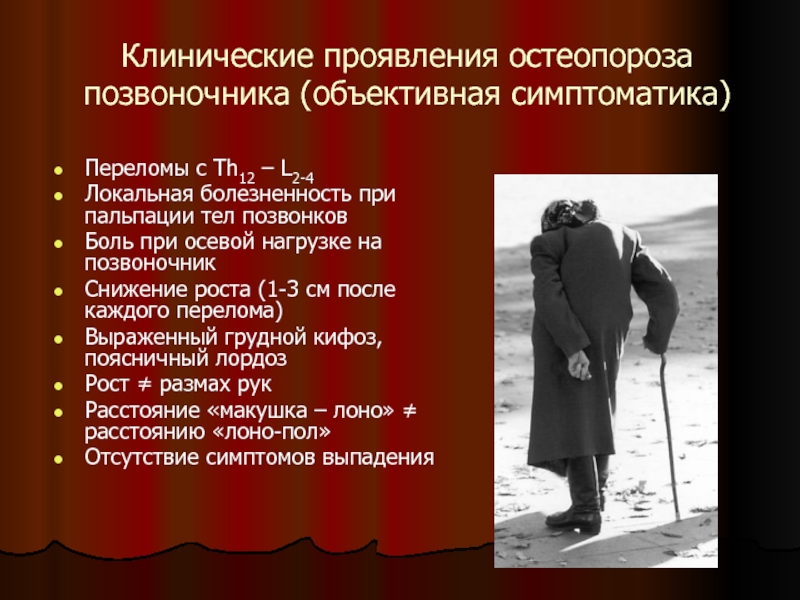 Клинические проявления остеопороза позвоночника (объективная симптоматика)

- Переломы с $Th_{12}$ – $L_{2-4}$
- Локальная болезненность при пальпации тел позвонков
- Боль при осевой нагрузке на позвоночник
- Снижение роста (1-3 см после каждого перелома)
- Выраженный грудной кифоз, поясничный лордоз
- Рост ≠ размах рук
- Расстояние «макушка – лоно» ≠ расстоянию «лоно-пол»
- Отсутствие симптомов выпадения